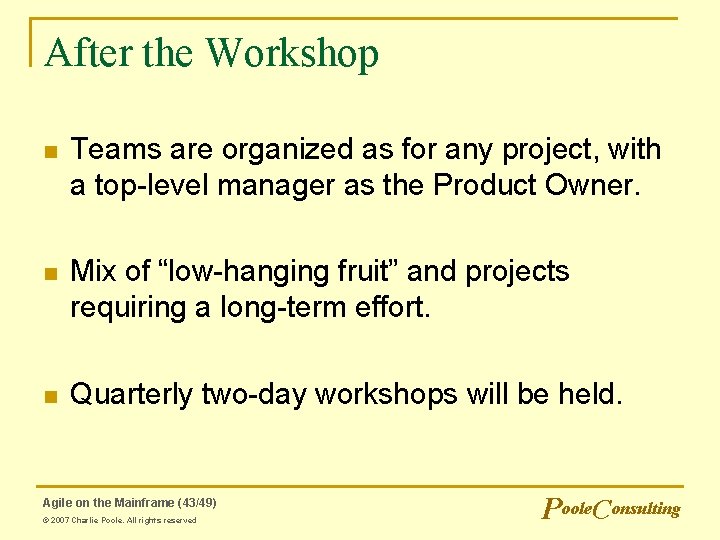 After the Workshop

Teams are organized as for any project, with a top-level manager as the Product Owner.

Mix of “low-hanging fruit” and projects requiring a long-term effort.

Quarterly two-day workshops will be held.

Agile on the Mainframe (43/49)

© 2007 Charlie Poole. All rights reserved

PooleConsulting